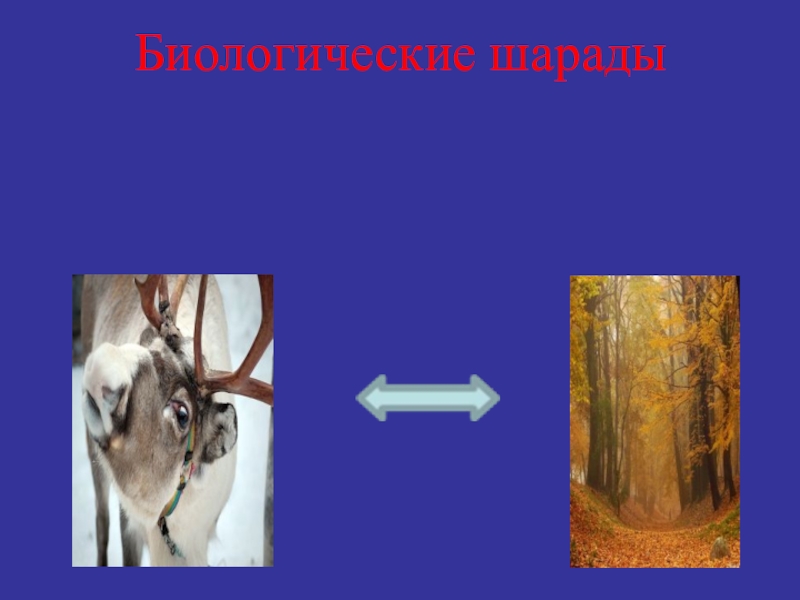 Биологические шарады